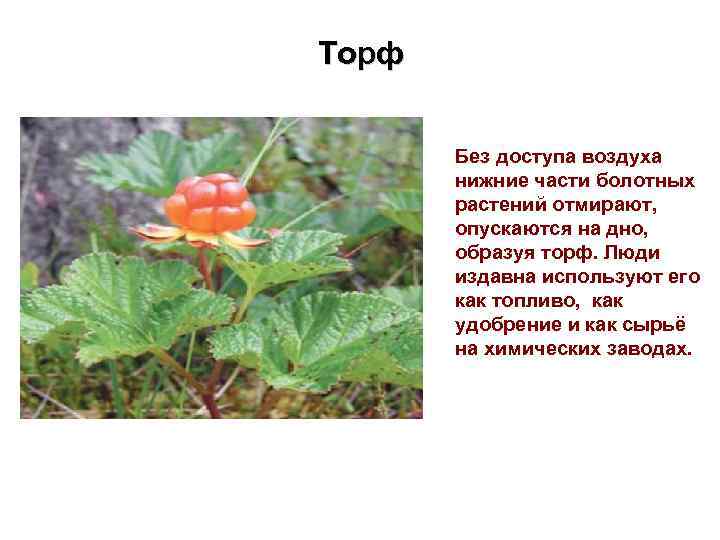 Торф

Без доступа воздуха нижние части болотных растений отмирают, опускаются на дно, образуя торф. Люди издавна используют его как топливо, как удобрение и как сырьё на химических заводах.